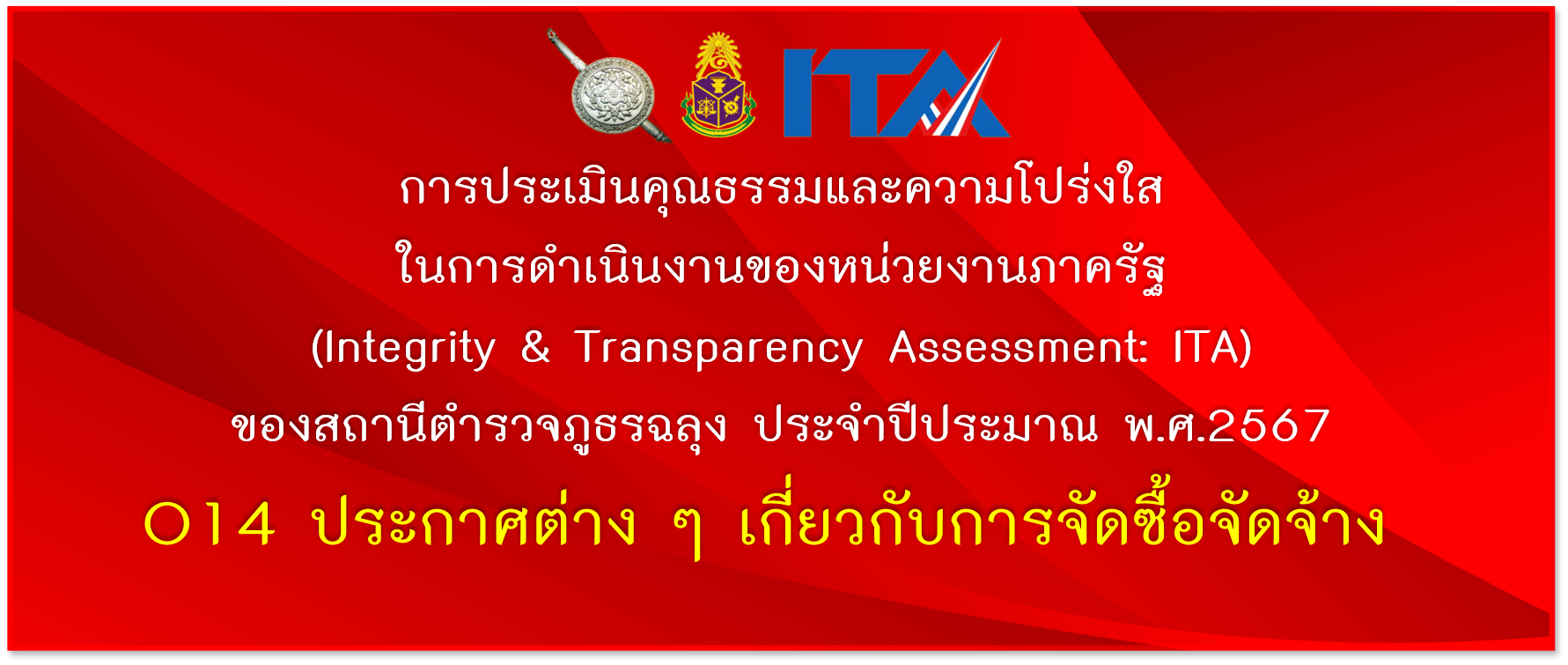 ITA

การประเมินคุณธรรมและความโปร่งใส
ในการดำเนินงานของหน่วยงานภาครัฐ
(Integrity & Transparency Assessment: ITA)
ของสถานีตำรวจภูธรฉลุง ประจำปีประมาณ พ.ศ.2567

O14 ประกาศต่าง ๆ เกี่ยวกับการจัดซื้อจัดจ้าง